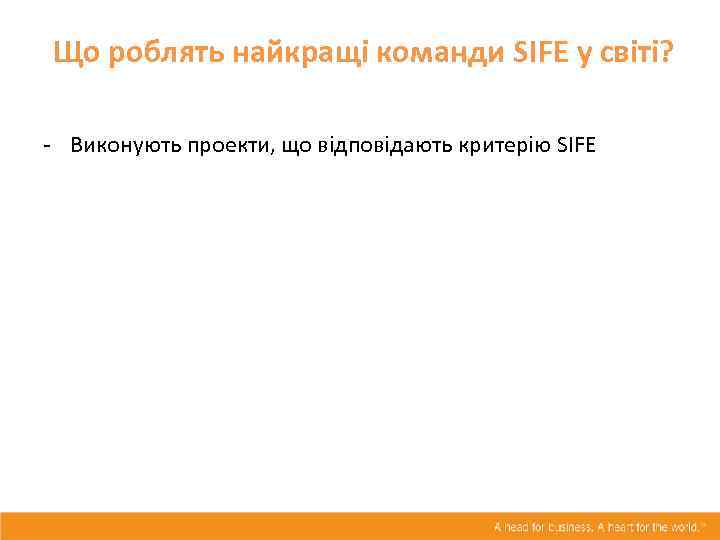 Що роблять найкращі команди SIFE у світі?

- Виконують проекти, що відповідають критерію SIFE

A head for business. A heart for the world.™